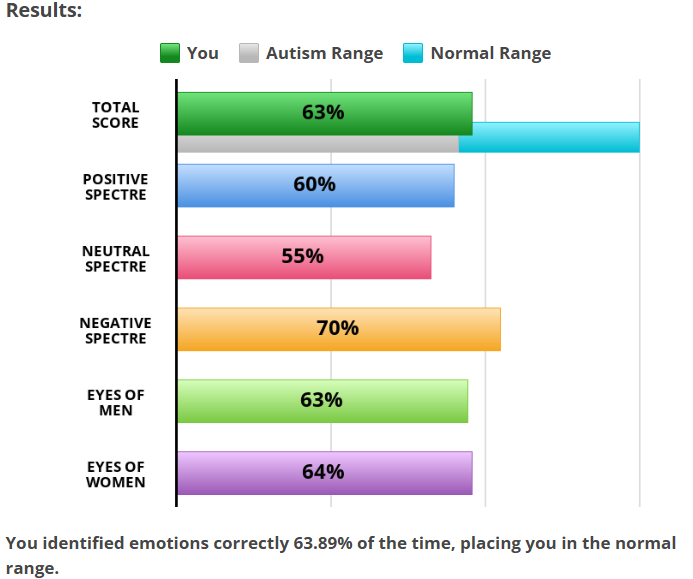 Results:

You Autism Range Normal Range

TOTAL SCORE 63%

POSITIVE SPECTRE 60%

NEUTRAL SPECTRE 55%

NEGATIVE SPECTRE 70%

EYES OF MEN 63%

EYES OF WOMEN 64%

You identified emotions correctly 63.89% of the time, placing you in the normal range.